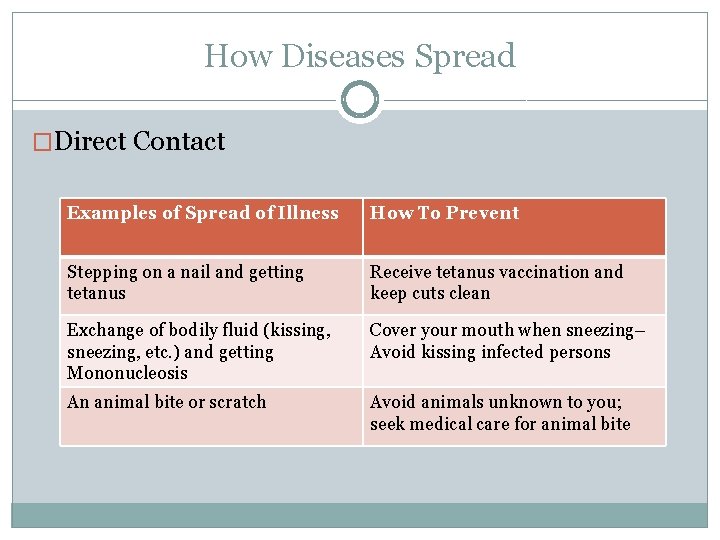 How Diseases Spread

□Direct Contact

| Examples of Spread of Illness | How To Prevent |
|---|---|
| Stepping on a nail and getting tetanus | Receive tetanus vaccination and keep cuts clean |
| Exchange of bodily fluid (kissing, sneezing, etc.) and getting Mononucleosis | Cover your mouth when sneezing– Avoid kissing infected persons |
| An animal bite or scratch | Avoid animals unknown to you; seek medical care for animal bite |